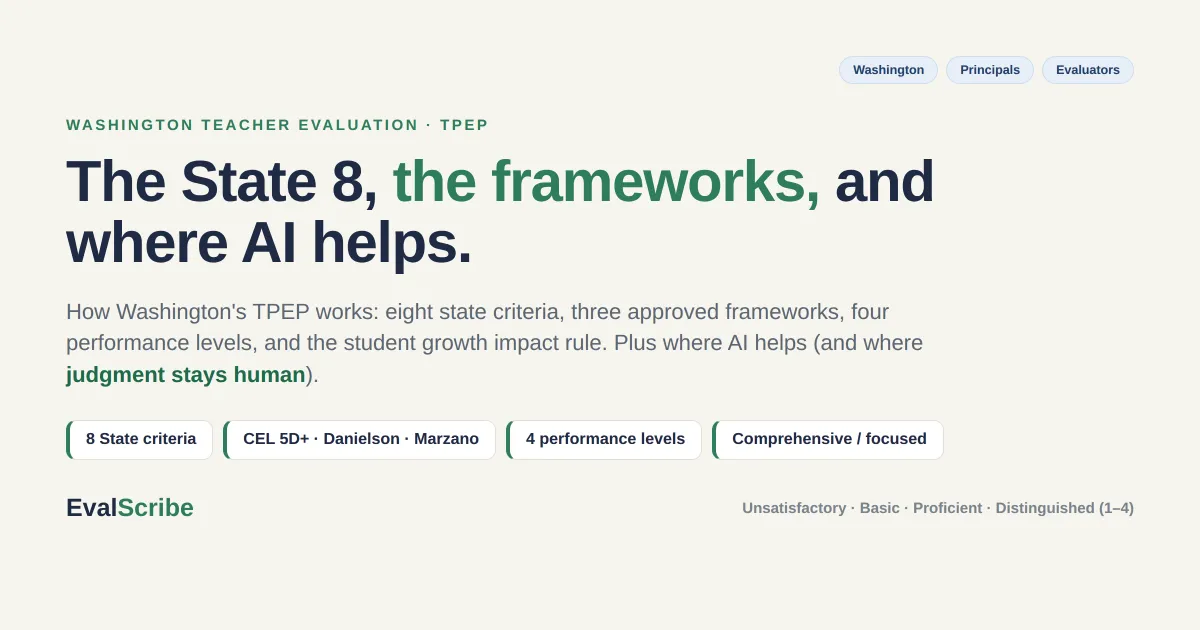 Washington Principals Evaluators

WASHINGTON TEACHER EVALUATION · TPEP

The State 8, the frameworks, and where AI helps.

How Washington's TPEP works: eight state criteria, three approved frameworks, four performance levels, and the student growth impact rule. Plus where AI helps (and where judgment stays human).

8 State criteria

CEL 5D+ · Danielson · Marzano

4 performance levels

Comprehensive / focused

EvalScribe

Unsatisfactory · Basic · Proficient · Distinguished (1–4)